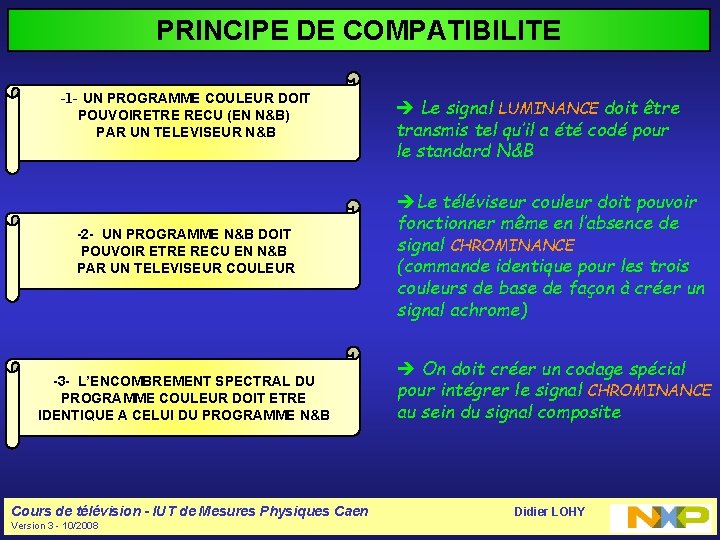 PRINCIPE DE COMPATIBILITE

-1- UN PROGRAMME COULEUR DOIT POUVOIRETRE RECU (EN N&B) PAR UN TELEVISEUR N&B

➔ Le signal LUMINANCE doit être transmis tel qu'il a été codé pour le standard N&B

-2- UN PROGRAMME N&B DOIT POUVOIR ETRE RECU EN N&B PAR UN TELEVISEUR COULEUR

➔Le téléviseur couleur doit pouvoir fonctionner même en l'absence de signal CHROMINANCE (commande identique pour les trois couleurs de base de façon à créer un signal achrome)

-3- L'ENCOMBREMENT SPECTRAL DU PROGRAMME COULEUR DOIT ETRE IDENTIQUE A CELUI DU PROGRAMME N&B

➔ On doit créer un codage spécial pour intégrer le signal CHROMINANCE au sein du signal composite

Cours de télévision - IUT de Mesures Physiques Caen
Version 3 - 10/2008
Didier LOHY
NXP